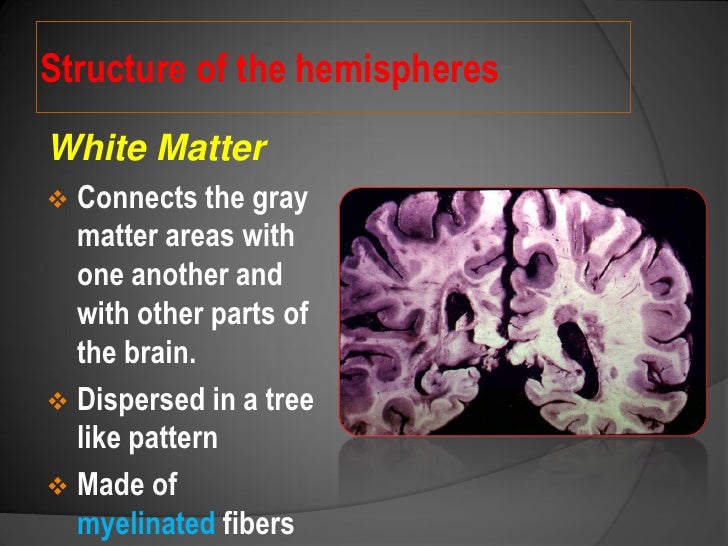 Structure of the hemispheres

White Matter

❖ Connects the gray matter areas with one another and with other parts of the brain.

❖ Dispersed in a tree like pattern

❖ Made of myelinated fibers